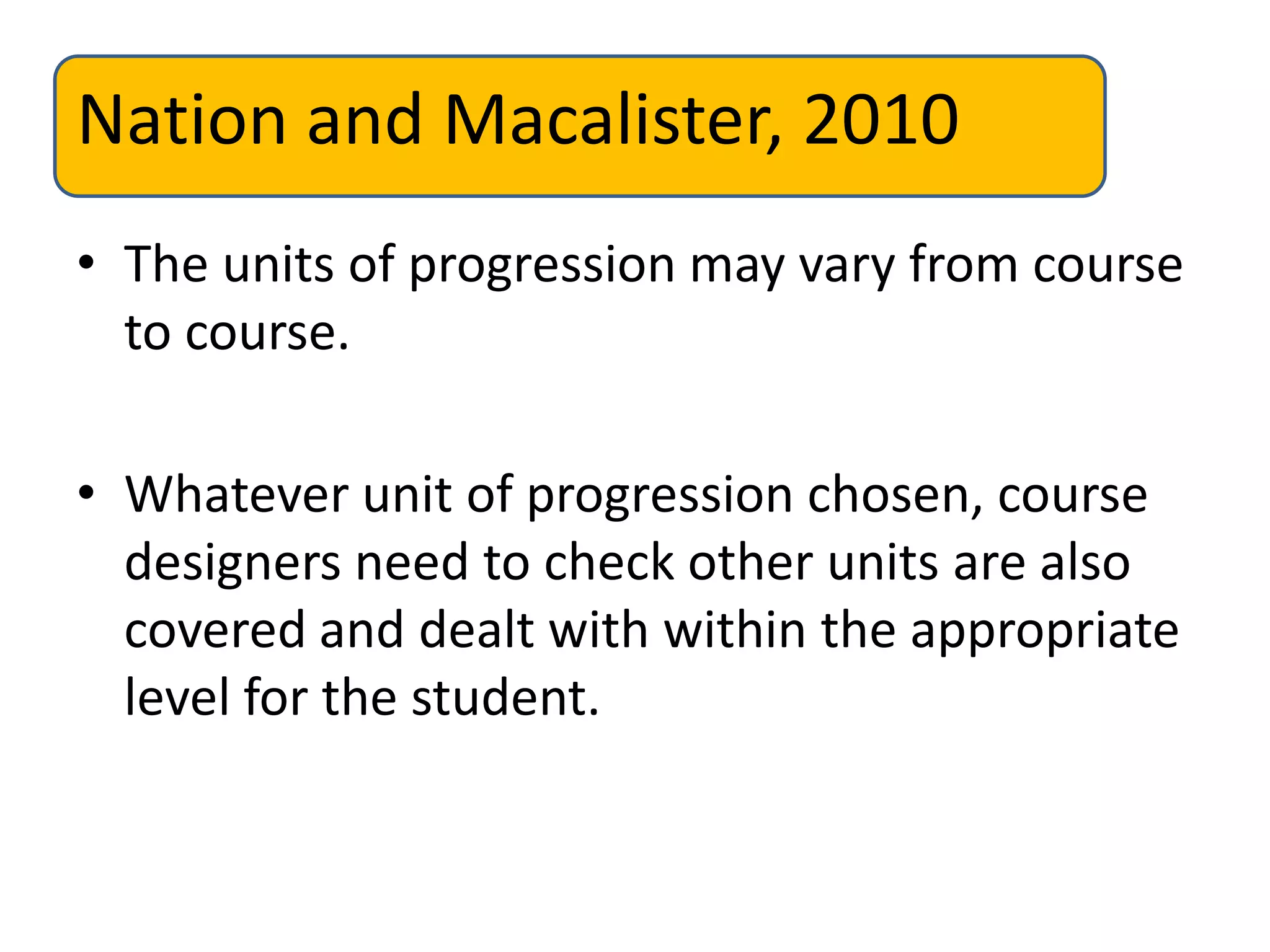 Nation and Macalister, 2010

• The units of progression may vary from course to course.

• Whatever unit of progression chosen, course designers need to check other units are also covered and dealt with within the appropriate level for the student.